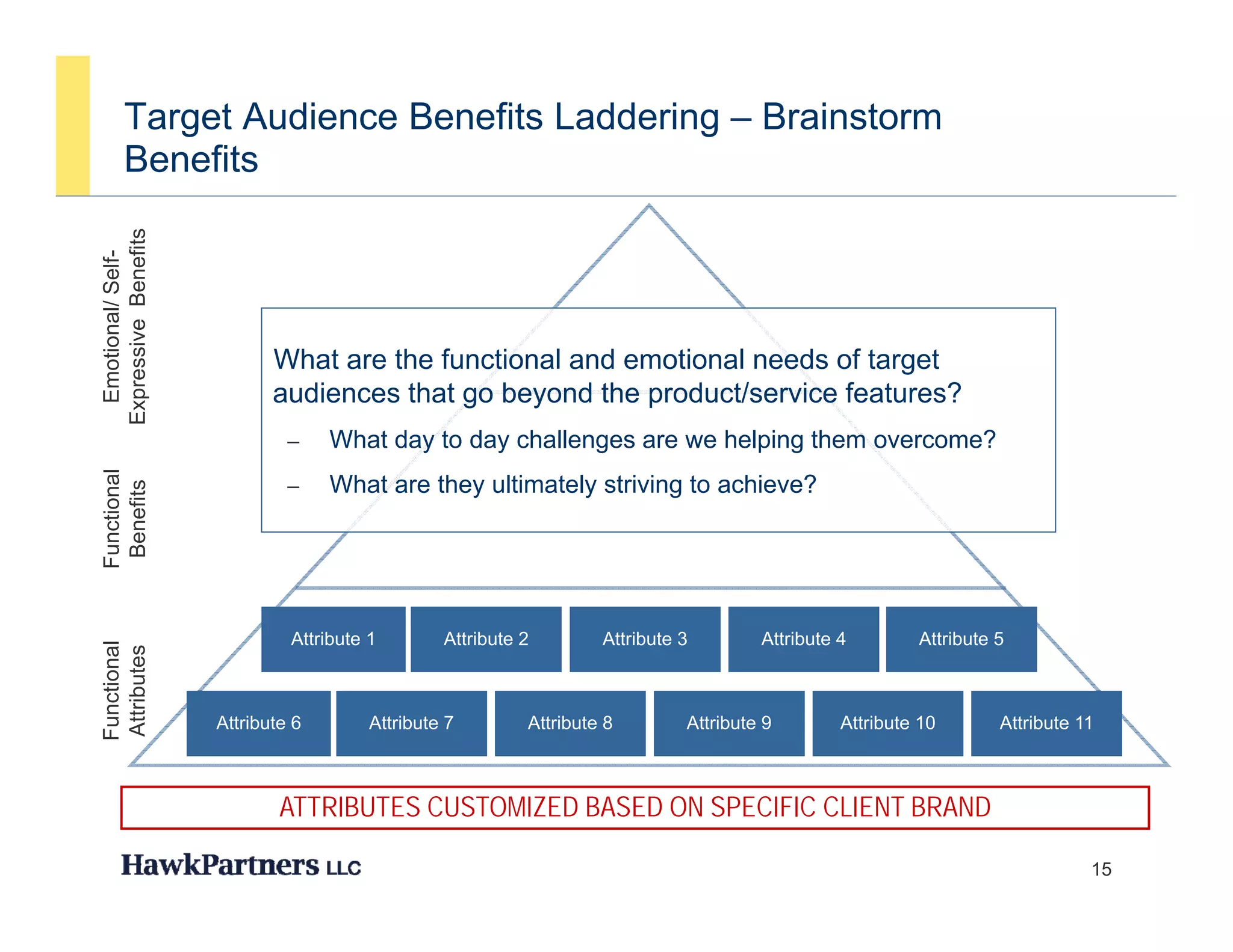 Target Audience Benefits Laddering – Brainstorm Benefits

Emotional/ Self-Expressive Benefits

Functional Benefits

Functional Attributes

What are the functional and emotional needs of target audiences that go beyond the product/service features?

– What day to day challenges are we helping them overcome?

– What are they ultimately striving to achieve?

Attribute 1

Attribute 2

Attribute 3

Attribute 4

Attribute 5

Attribute 6

Attribute 7

Attribute 8

Attribute 9

Attribute 10

Attribute 11

ATTRIBUTES CUSTOMIZED BASED ON SPECIFIC CLIENT BRAND

HawkPartners LLC

15